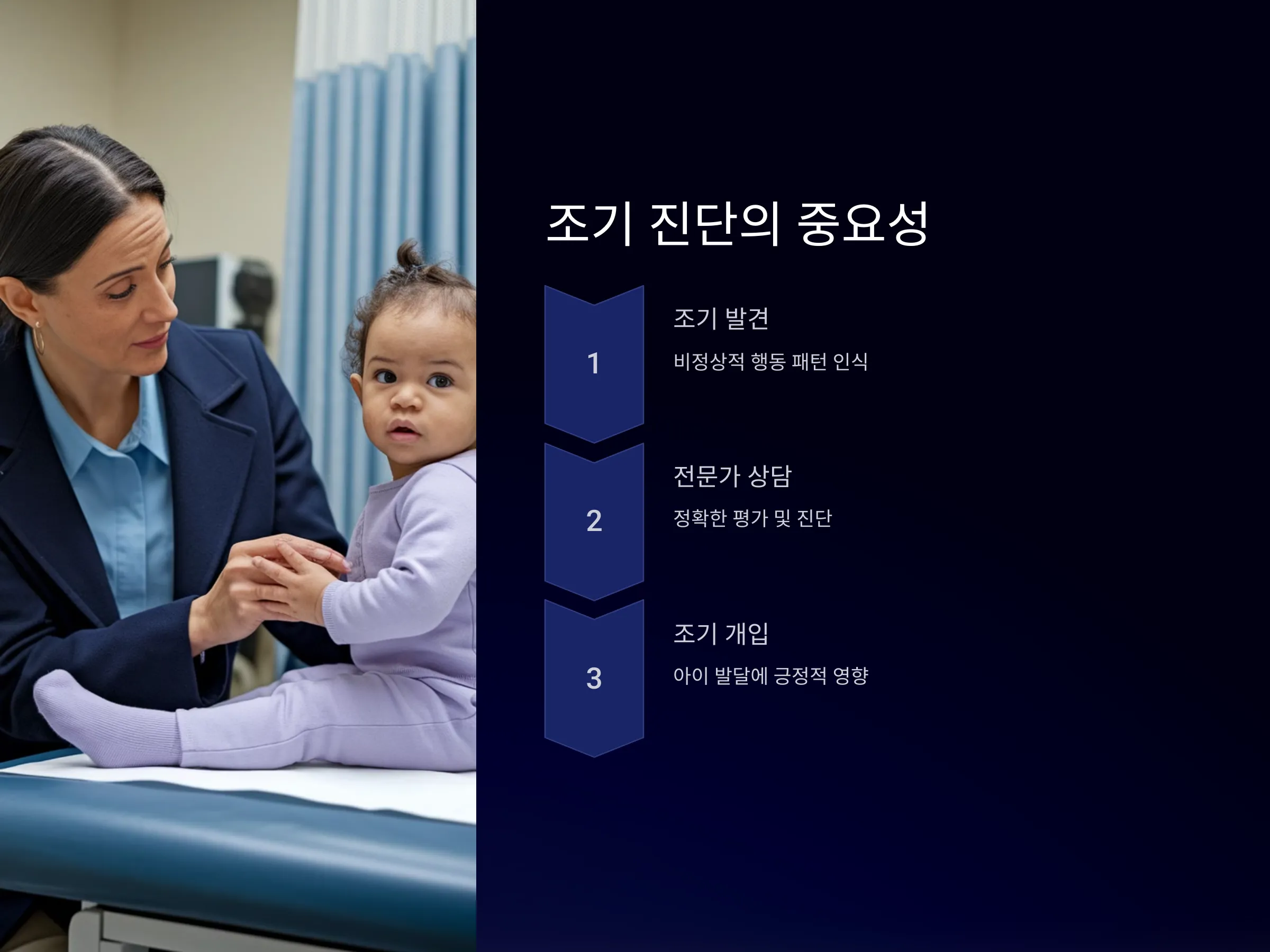 조기 진단의 중요성

1

조기 발견

비정상적 행동 패턴 인식

2

전문가 상담

정확한 평가 및 진단

3

조기 개입

아이 발달에 긍정적 영향